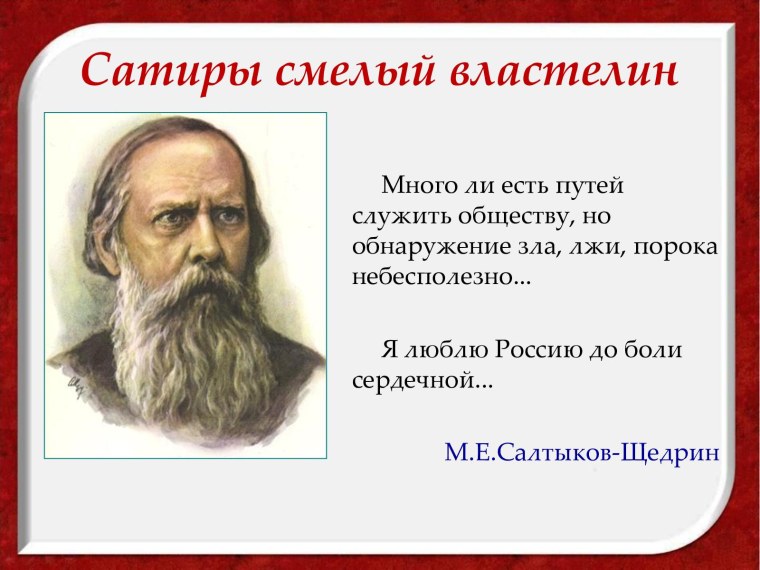 Сатиры смелый властелин

Много ли есть путей служить обществу, но обнаружение зла, лжи, порока небесполезно...

Я люблю Россию до боли сердечной...

М.Е.Салтыков-Щедрин